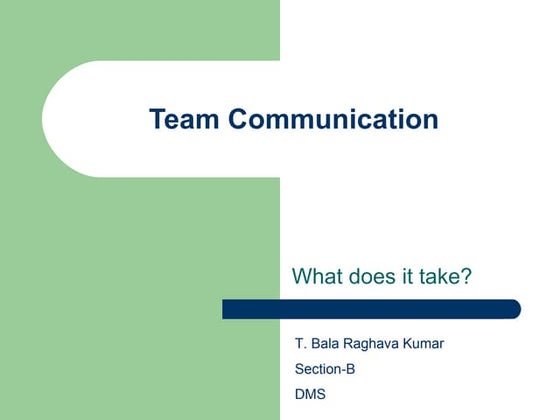 Team Communication

What does it take?

T. Bala Raghava Kumar

Section-B

DMS